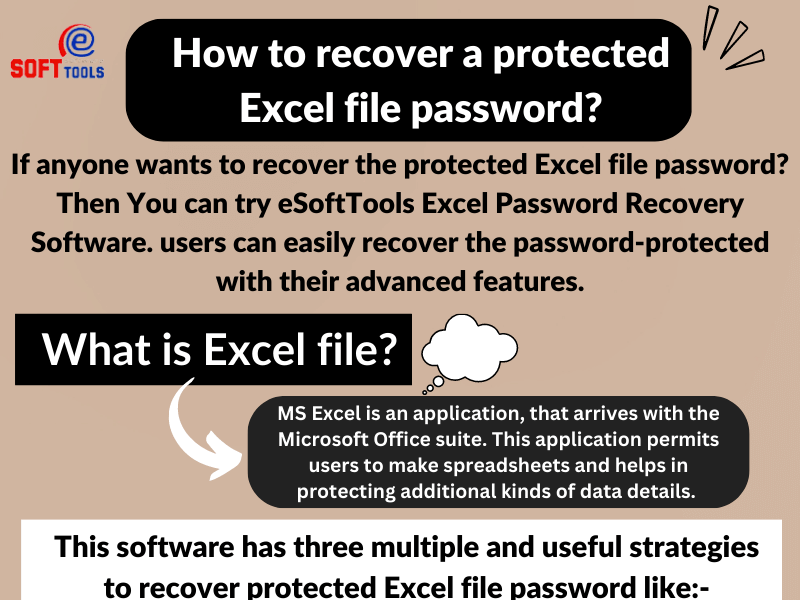 e SOFT TOOLS

How to recover a protected Excel file password?

If anyone wants to recover the protected Excel file password? Then You can try eSoftTools Excel Password Recovery Software. users can easily recover the password-protected with their advanced features.

What is Excel file?

MS Excel is an application, that arrives with the Microsoft Office suite. This application permits users to make spreadsheets and helps in protecting additional kinds of data details.

This software has three multiple and useful strategies to recover protected Excel file password like:-